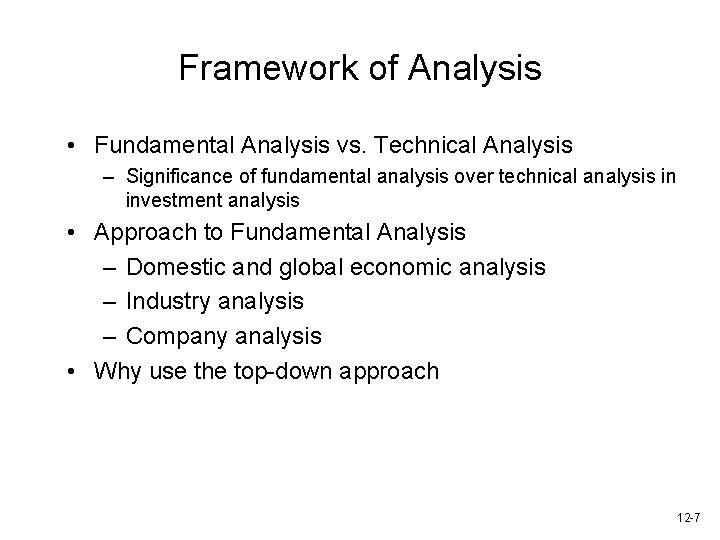 Framework of Analysis

• Fundamental Analysis vs. Technical Analysis
– Significance of fundamental analysis over technical analysis in investment analysis

• Approach to Fundamental Analysis
– Domestic and global economic analysis
– Industry analysis
– Company analysis

• Why use the top-down approach

12-7